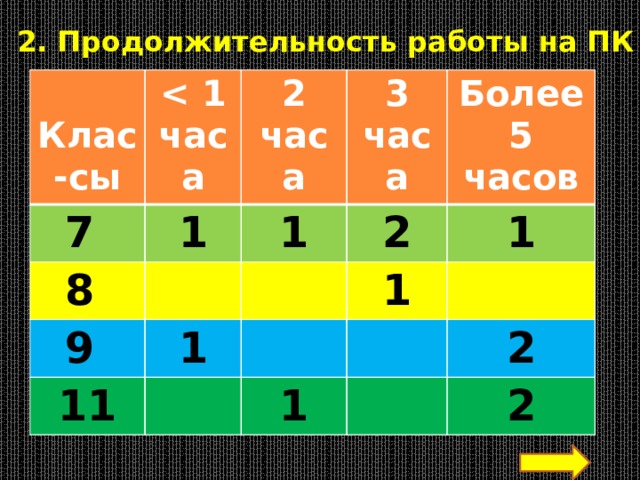 2. Продолжительность работы на ПК

| Клас-сы | < 1 часа | 2 часа | 3 часа | Более 5 часов |
|---|---|---|---|---|
| 7 | 1 | 1 | 2 | 1 |
| 8 | | | 1 | |
| 9 | 1 | | | 2 |
| 11 | | 1 | | 2 |